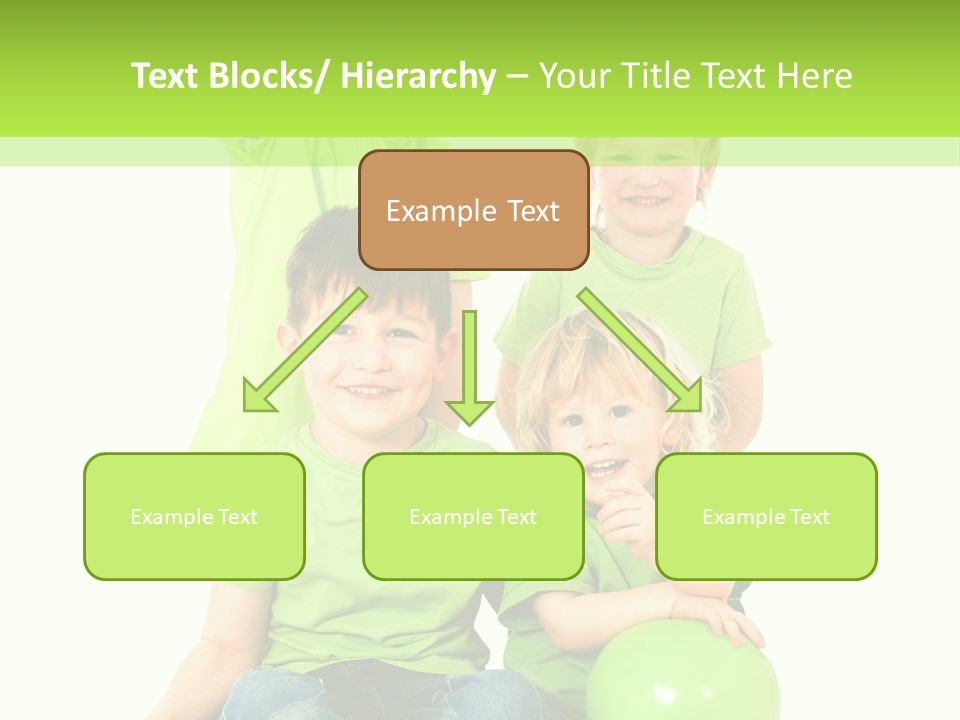 Text Blocks/ Hierarchy – Your Title Text Here

Example Text

Example Text

Example Text

Example Text